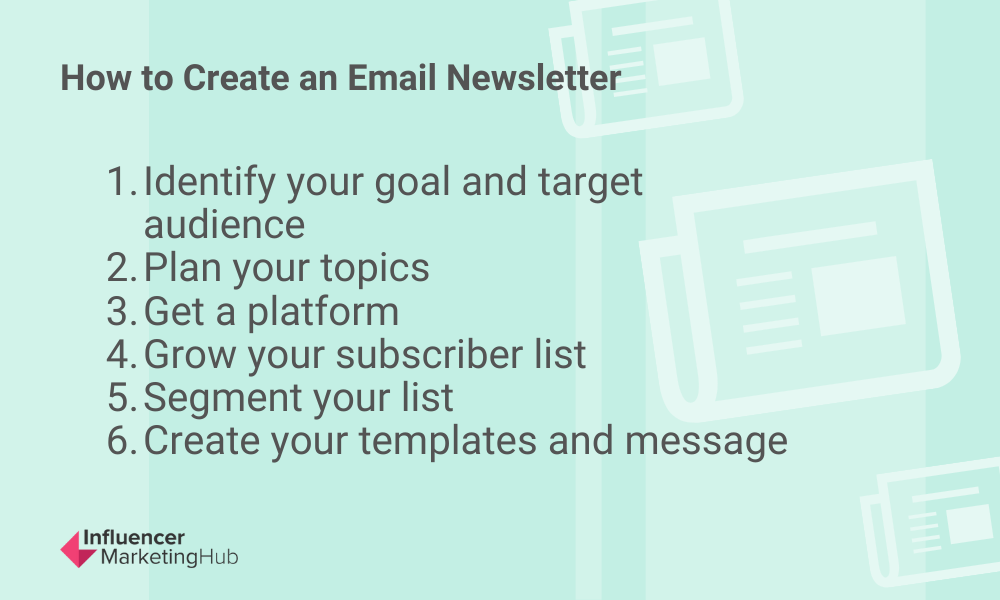 How to Create an Email Newsletter

1. Identify your goal and target audience
2. Plan your topics
3. Get a platform
4. Grow your subscriber list
5. Segment your list
6. Create your templates and message

Influencer MarketingHub